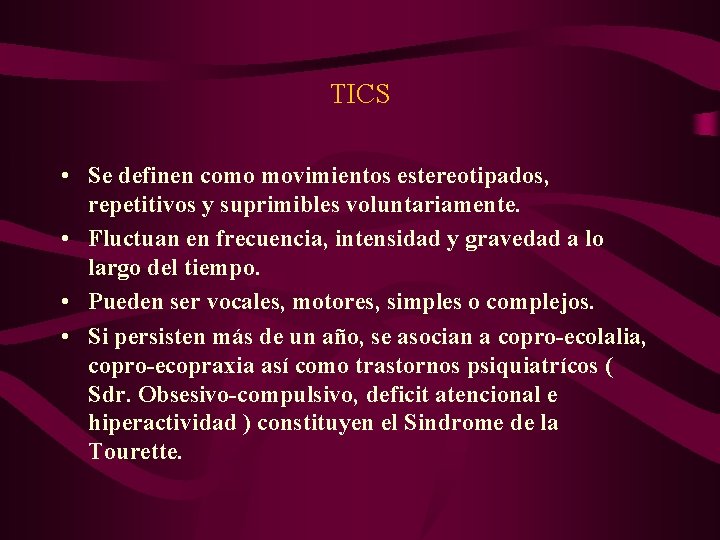 TICS

• Se definen como movimientos estereotipados, repetitivos y suprimibles voluntariamente.
• Fluctuan en frecuencia, intensidad y gravedad a lo largo del tiempo.
• Pueden ser vocales, motores, simples o complejos.
• Si persisten más de un año, se asocian a copro-ecolalia, copro-ecopraxia así como trastornos psiquiatrícos ( Sdr. Obsesivo-compulsivo, deficit atencional e hiperactividad ) constituyen el Sindrome de la Tourette.